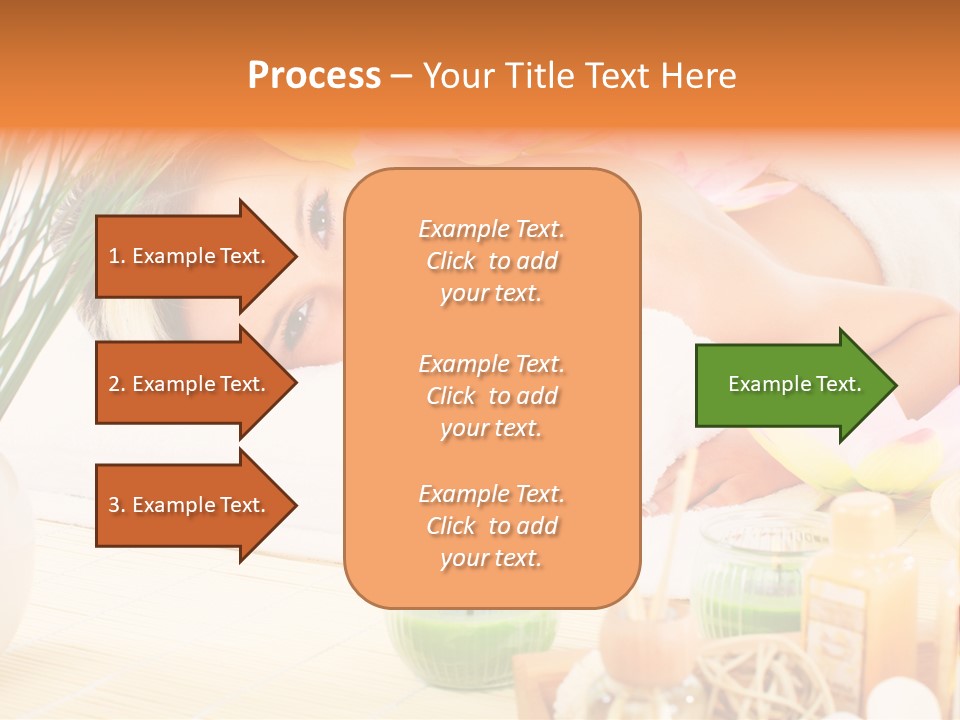 Process – Your Title Text Here

1. Example Text.

2. Example Text.

3. Example Text.

Example Text. Click to add your text.

Example Text. Click to add your text.

Example Text. Click to add your text.

Example Text.